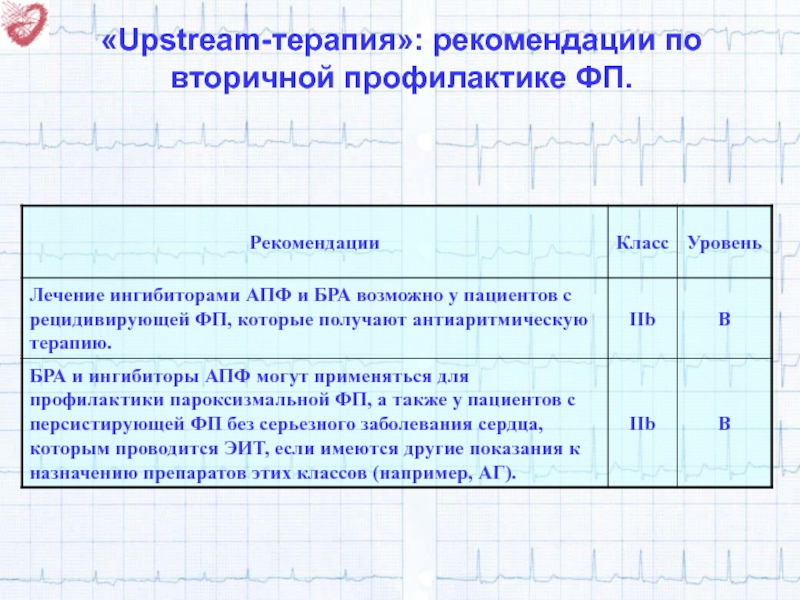 «Upstream-терапия»: рекомендации по вторичной профилактике ФП.

| Рекомендации | Класс | Уровень |
|---|---|---|
| Лечение ингибиторами АПФ и БРА возможно у пациентов с рецидивирующей ФП, которые получают антиаритмическую терапию. | IIb | B |
| БРА и ингибиторы АПФ могут применяться для профилактики пароксизмальной ФП, а также у пациентов с персистирующей ФП без серьезного заболевания сердца, которым проводится ЭИТ, если имеются другие показания к назначению препаратов этих классов (например, АГ). | IIb | B |